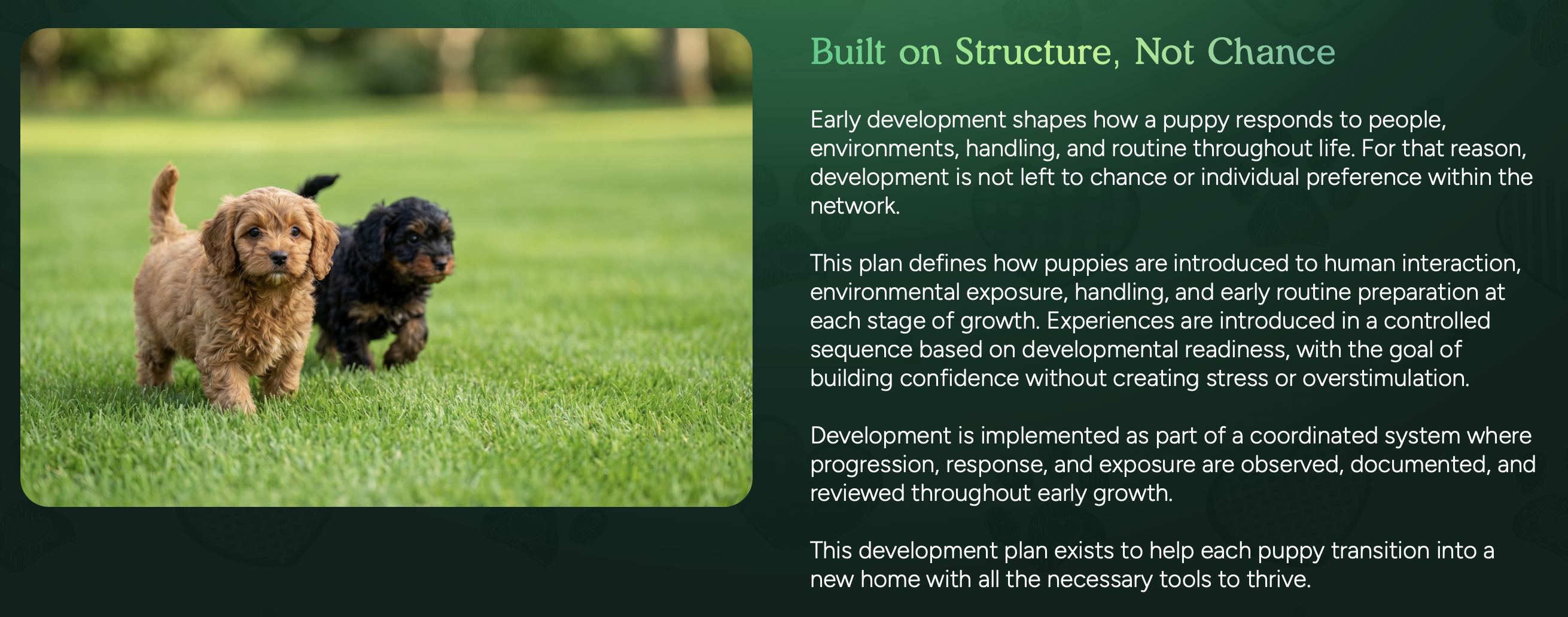 Built on Structure, Not Chance

Early development shapes how a puppy responds to people, environments, handling, and routine throughout life. For that reason, development is not left to chance or individual preference within the network.

This plan defines how puppies are introduced to human interaction, environmental exposure, handling, and early routine preparation at each stage of growth. Experiences are introduced in a controlled sequence based on developmental readiness, with the goal of building confidence without creating stress or overstimulation.

Development is implemented as part of a coordinated system where progression, response, and exposure are observed, documented, and reviewed throughout early growth.

This development plan exists to help each puppy transition into a new home with all the necessary tools to thrive.